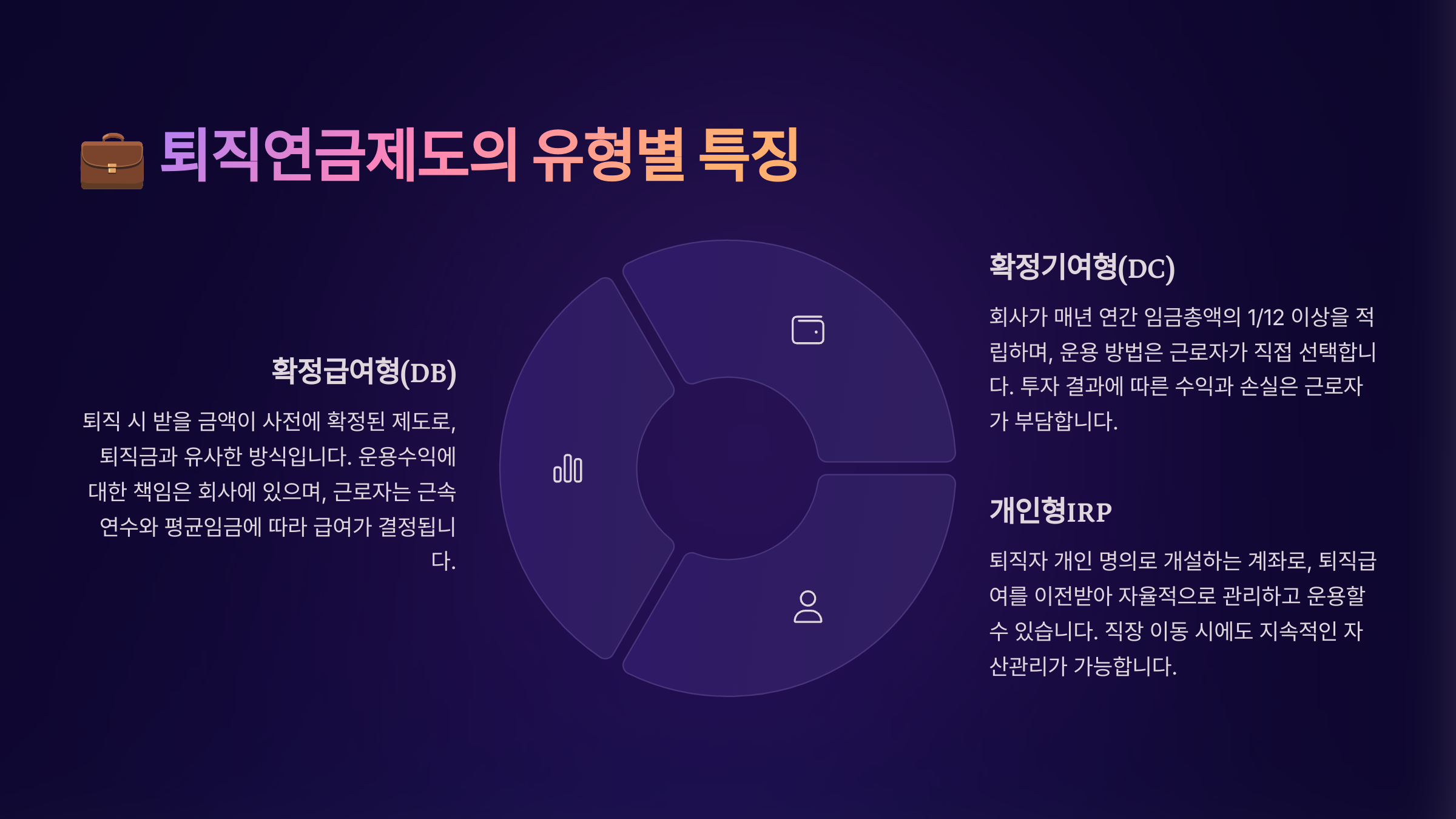 💼 퇴직연금제도의 유형별 특징

확정급여형(DB)

퇴직 시 받을 금액이 사전에 확정된 제도로, 퇴직금과 유사한 방식입니다. 운용수익에 대한 책임은 회사에 있으며, 근로자는 근속연수와 평균임금에 따라 급여가 결정됩니다.

확정기여형(DC)

회사가 매년 연간 임금총액의 1/12 이상을 적립하며, 운용 방법은 근로자가 직접 선택합니다. 투자 결과에 따른 수익과 손실은 근로자가 부담합니다.

개인형IRP

퇴직자 개인 명의로 개설하는 계좌로, 퇴직급여를 이전받아 자율적으로 관리하고 운용할 수 있습니다. 직장 이동 시에도 지속적인 자산관리가 가능합니다.